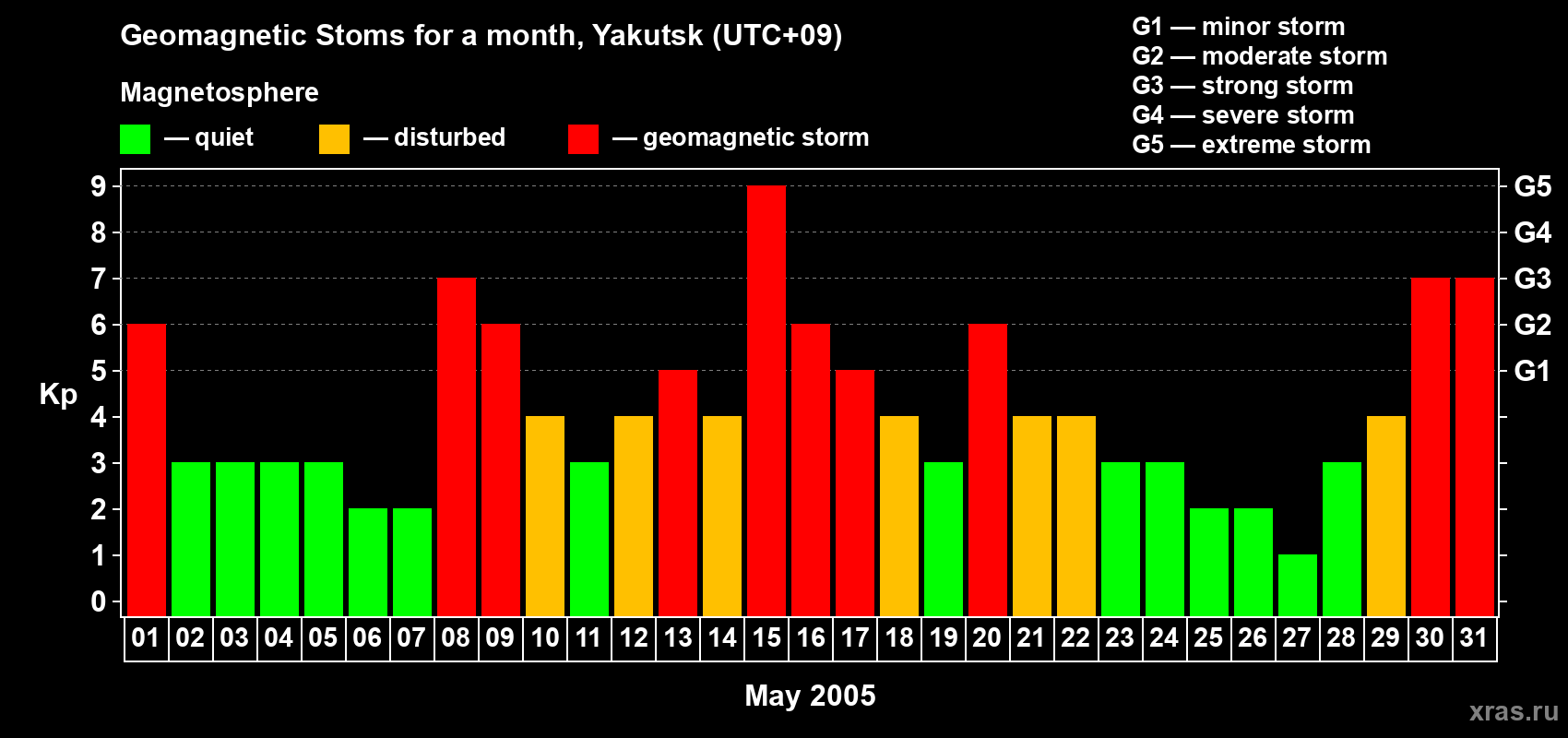 Geomagnetic Stoms for a month, Yakutsk (UTC+09)

Magnetosphere

— quiet — disturbed — geomagnetic storm

G1 — minor storm
G2 — moderate storm
G3 — strong storm
G4 — severe storm
G5 — extreme storm

Kp

9
8
7
6
5
4
3
2
1
0

G5
G4
G3
G2
G1

01 02 03 04 05 06 07 08 09 10 11 12 13 14 15 16 17 18 19 20 21 22 23 24 25 26 27 28 29 30 31

May 2005

xras.ru